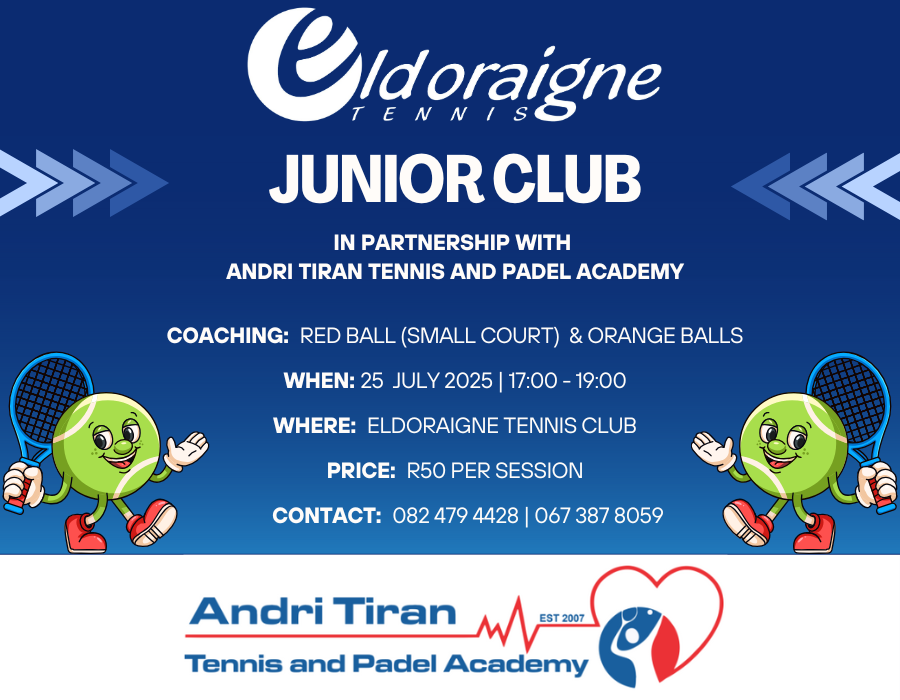 eldoraigne
TENNIS

JUNIOR CLUB

IN PARTNERSHIP WITH
ANDRI TIRAN TENNIS AND PADEL ACADEMY

COACHING: RED BALL (SMALL COURT) & ORANGE BALLS

WHEN: 25 JULY 2025 | 17:00 - 19:00

WHERE: ELDORAIGNE TENNIS CLUB

PRICE: R50 PER SESSION

CONTACT: 082 479 4428 | 067 387 8059

Andri Tiran
EST 2007
Tennis and Padel Academy